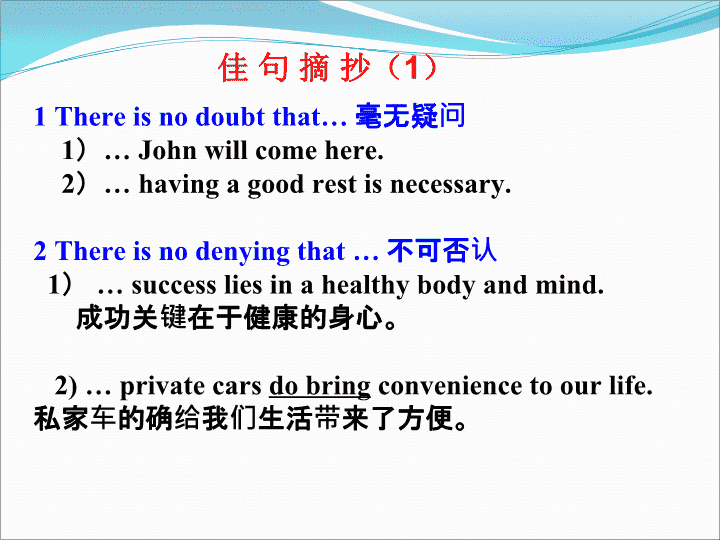 佳句摘抄（1）

1 There is no doubt that… 毫无疑问

1）… John will come here.

2）… having a good rest is necessary.

2 There is no denying that … 不可否认

1） … success lies in a healthy body and mind.
成功关键在于健康的身心。

2) … private cars do bring convenience to our life.
私家车的确给我们生活带来了方便。